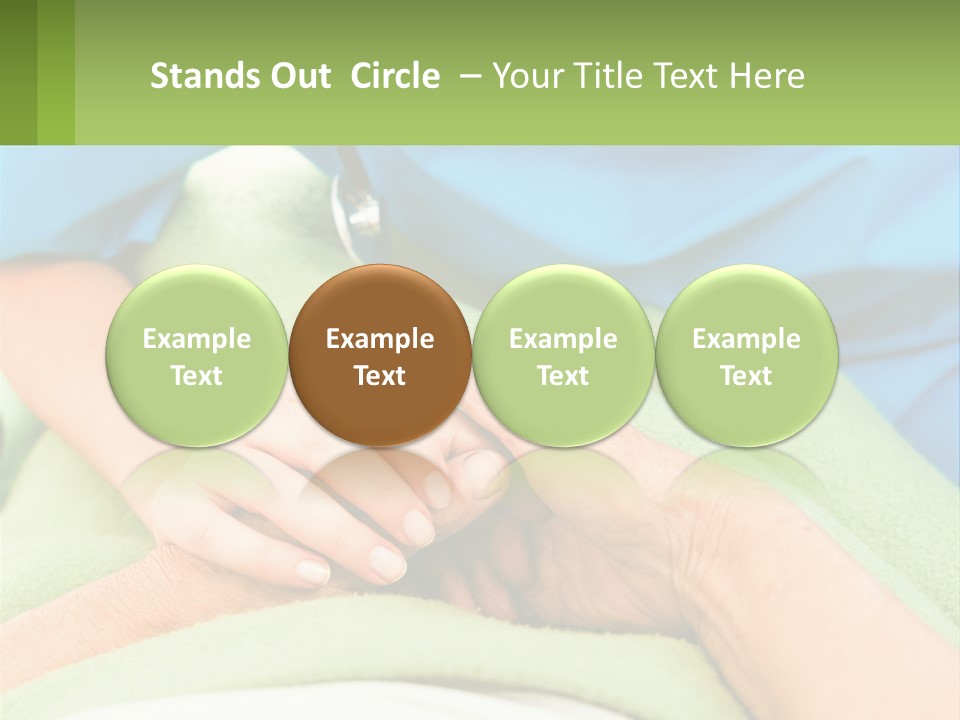 Stands Out Circle – Your Title Text Here

Example Text

Example Text

Example Text

Example Text